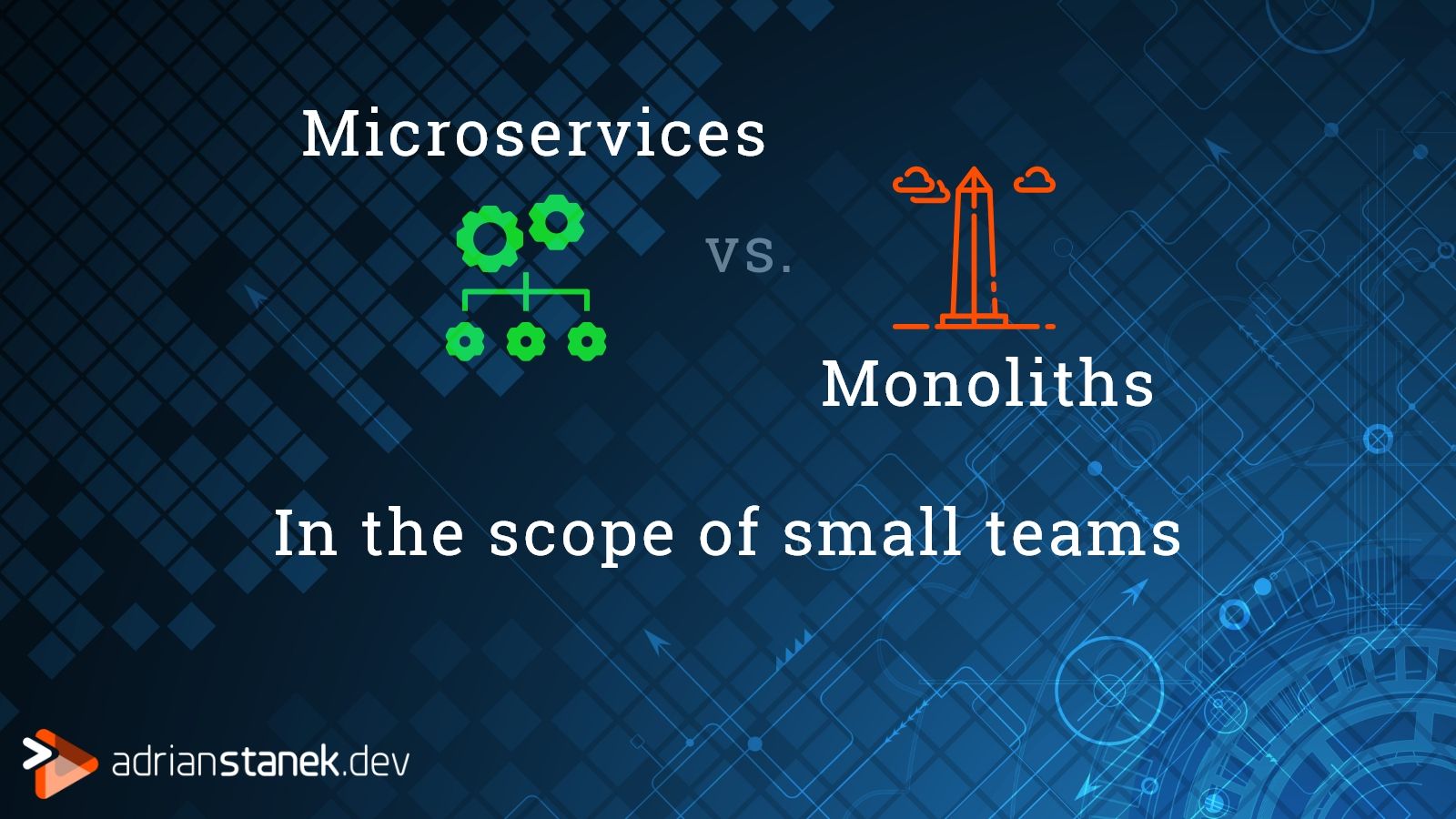 Microservices

vs.

Monoliths

In the scope of small teams

adrianstanek.dev